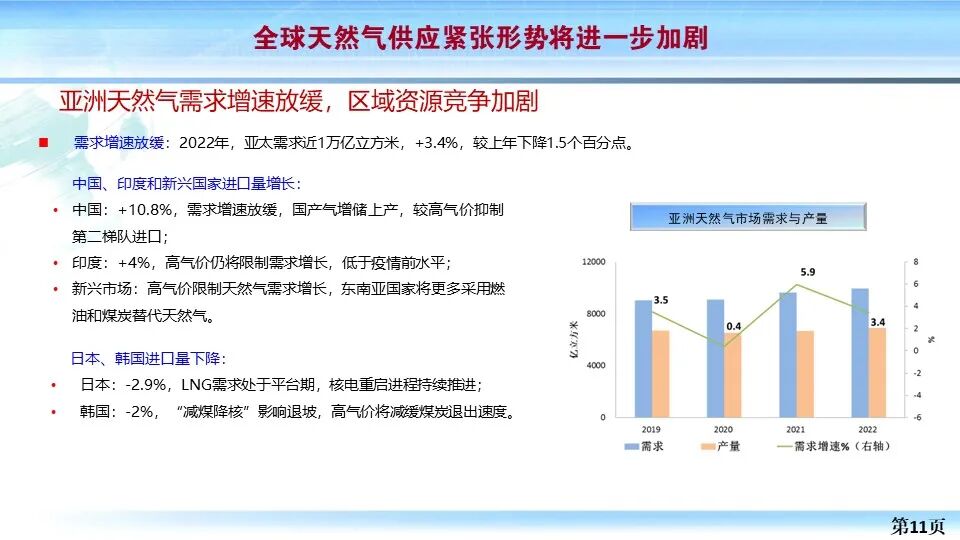 全球天然气供应紧张形势将进一步加剧

亚洲天然气需求增速放缓，区域资源竞争加剧

■ 需求增速放缓：2022年，亚太需求近1万亿立方米，+3.4%，较上年下降1.5个百分点。

中国、印度和新兴国家进口量增长：

• 中国：+10.8%，需求增速放缓，国产气增储上产，较高气价抑制第二梯队进口；

• 印度：+4%，高气价仍将限制需求增长，低于疫情前水平；

• 新兴市场：高气价限制天然气需求增长，东南亚国家将更多采用燃油和煤炭替代天然气。

日本、韩国进口量下降：

• 日本：-2.9%，LNG需求处于平台期，核电重启进程持续推进；

• 韩国：-2%，"减煤降核"影响退坡，高气价将减缓煤炭退出速度。

亚洲天然气市场需求与产量

12000
8000
4000
0
亿立方米
8
6
4
2
0
-2
-4
-6
%
3.5
0.4
5.9
3.4
2019
2020
2021
2022
需求
产量
需求增速%（右轴）

第11页